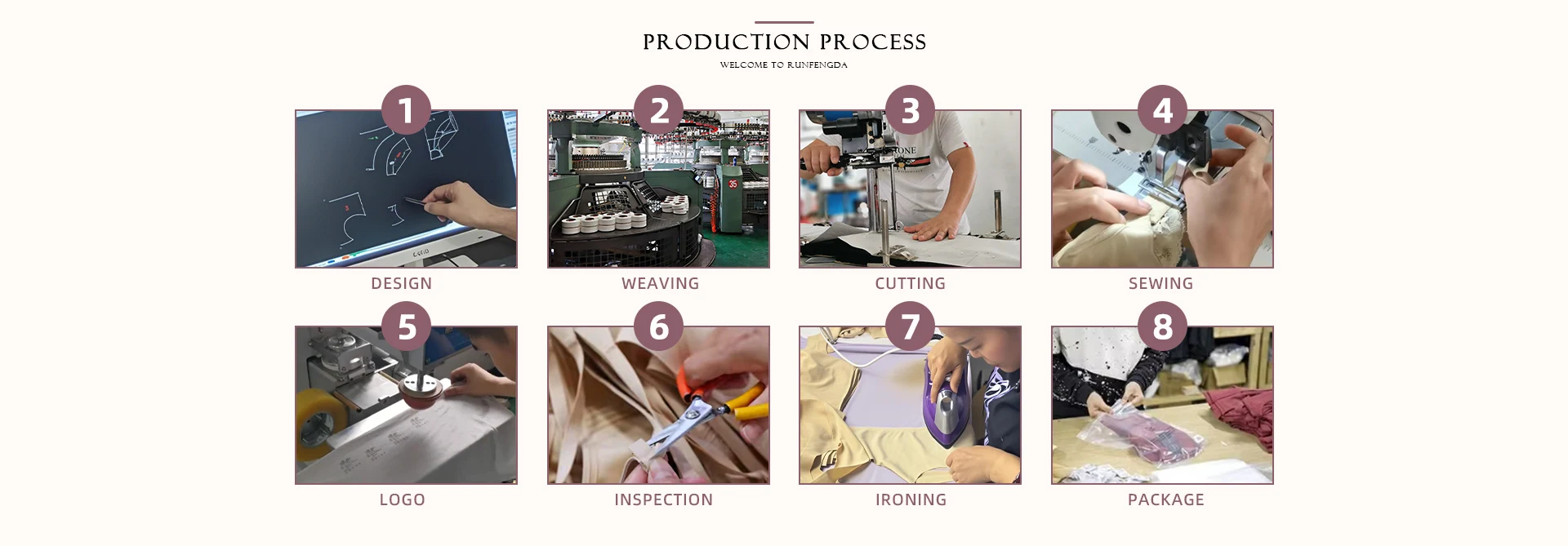 PRODUCTION PROCESS
WELCOME TO RUNFENGDA

1
DESIGN

2
WEAVING

3
CUTTING

4
SEWING

5
LOGO

6
INSPECTION

7
IRONING

8
PACKAGE